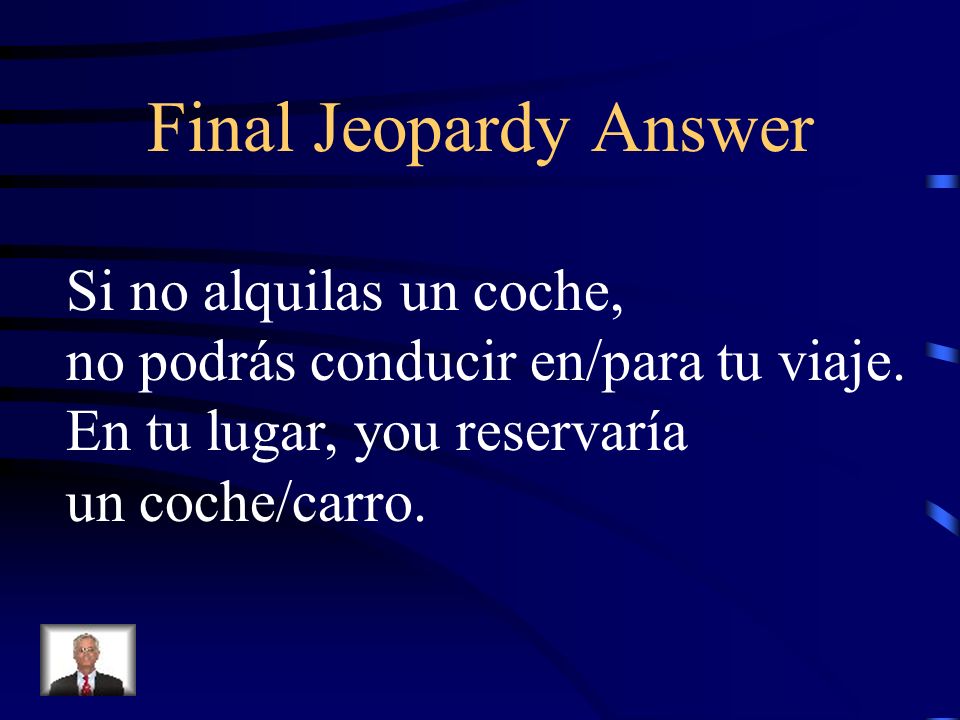 Final Jeopardy Answer

Si no alquilas un coche,
no podrás conducir en/para tu viaje.
En tu lugar, you reservaría
un coche/carro.